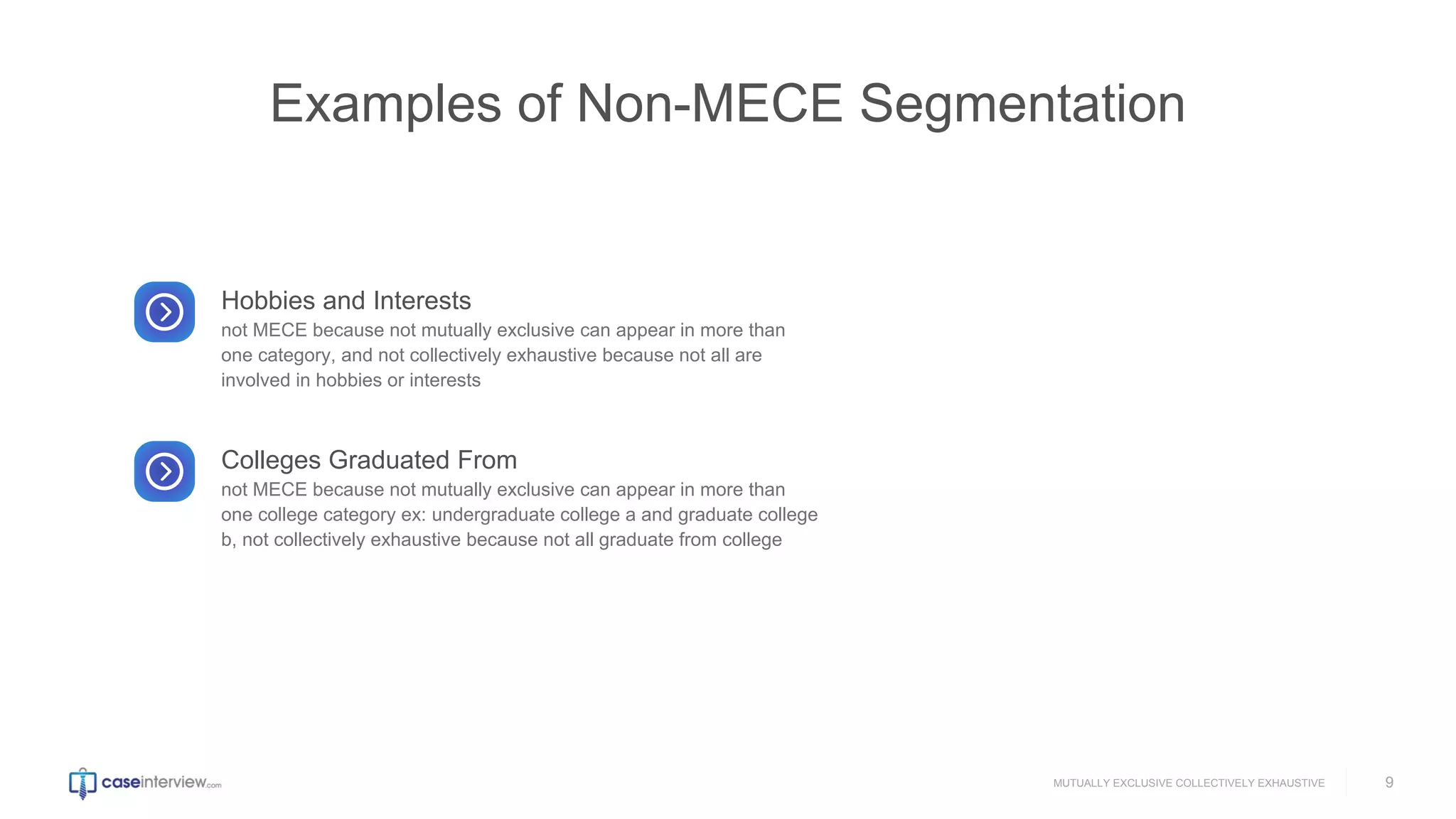 Examples of Non-MECE Segmentation

Hobbies and Interests
not MECE because not mutually exclusive can appear in more than one category, and not collectively exhaustive because not all are involved in hobbies or interests

Colleges Graduated From
not MECE because not mutually exclusive can appear in more than one college category ex: undergraduate college a and graduate college b, not collectively exhaustive because not all graduate from college

caseinterview.com

MUTUALLY EXCLUSIVE COLLECTIVELY EXHAUSTIVE

9